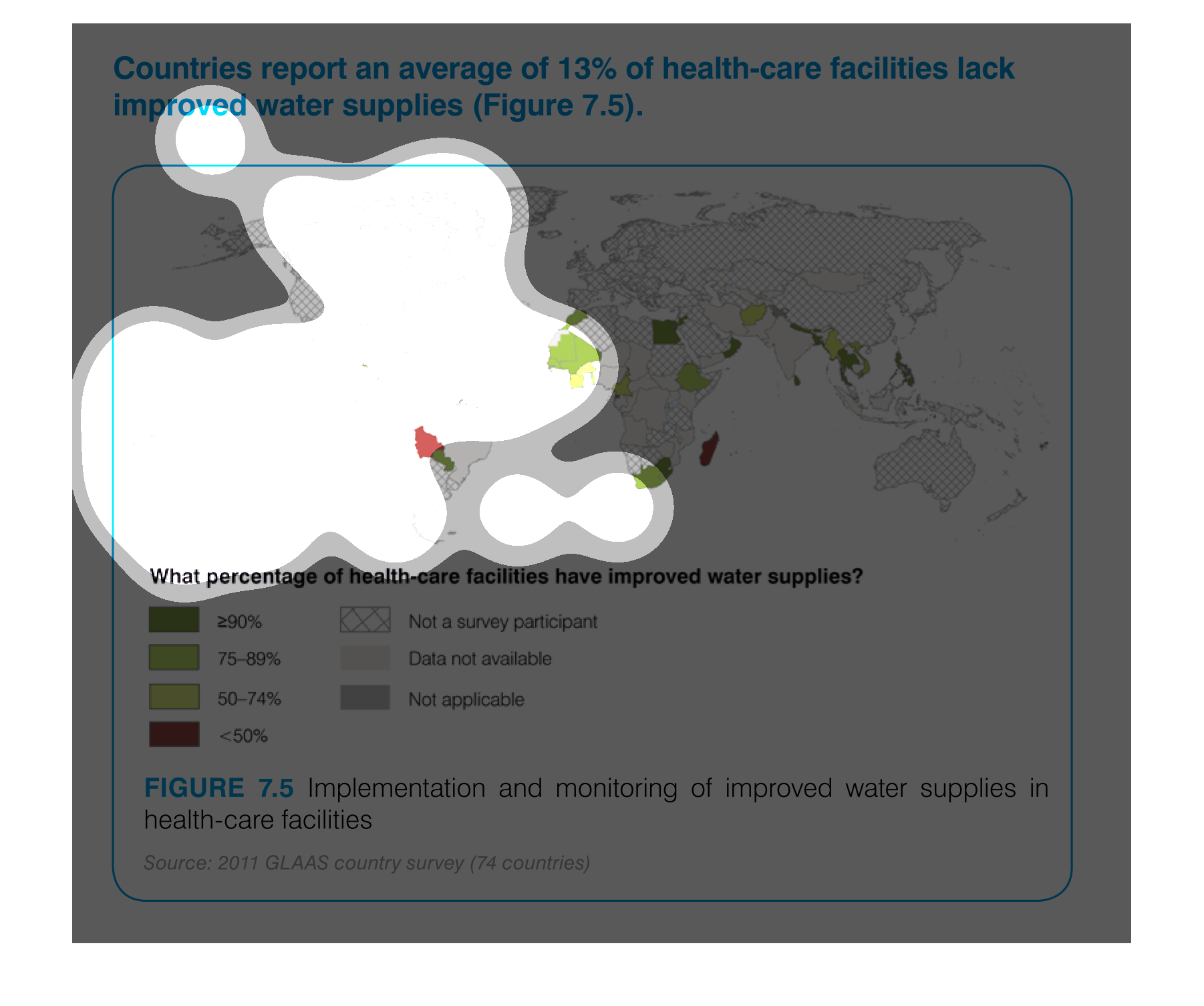 Countries report an average of 13% of health-care facilities lack improved water supplies (Figure 7.5).

What percentage of health-care facilities have improved water supplies?

≥90%
75–89%
50–74%
<50%
Not a survey participant
Data not available
Not applicable

FIGURE 7.5 Implementation and monitoring of improved water supplies in health-care facilities

Source: 2011 GLAAS country survey (74 countries)